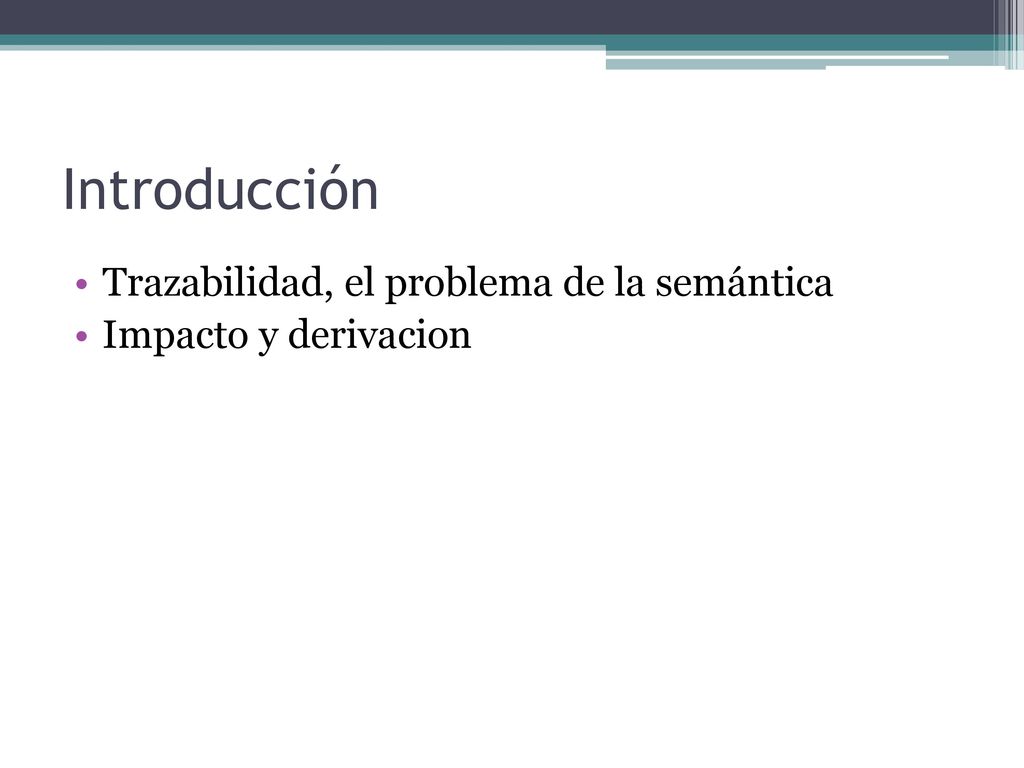 Introducción

• Trazabilidad, el problema de la semántica
• Impacto y derivacion